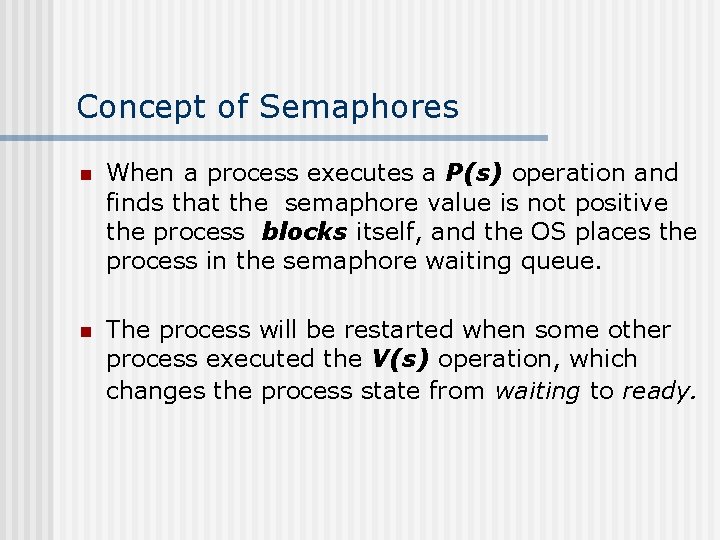 Concept of Semaphores

When a process executes a P(s) operation and finds that the semaphore value is not positive the process blocks itself, and the OS places the process in the semaphore waiting queue.

The process will be restarted when some other process executed the V(s) operation, which changes the process state from waiting to ready.